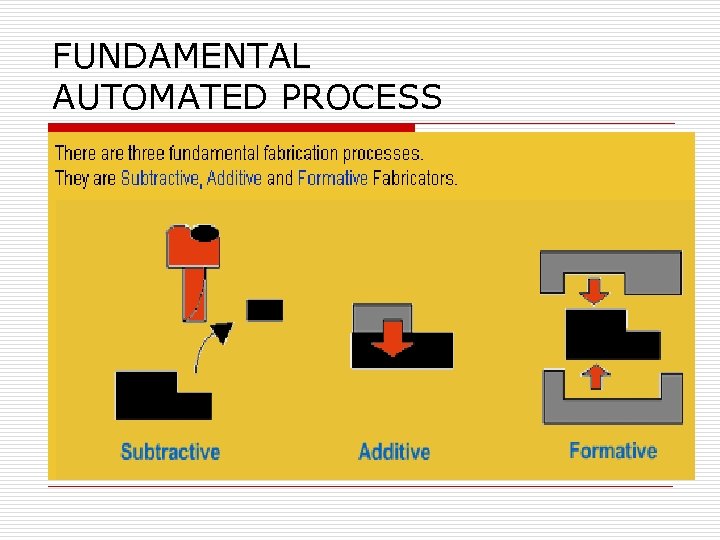 FUNDAMENTAL AUTOMATED PROCESS

There are three fundamental fabrication processes.
They are Subtractive, Additive and Formative Fabricators.

Subtractive

Additive

Formative